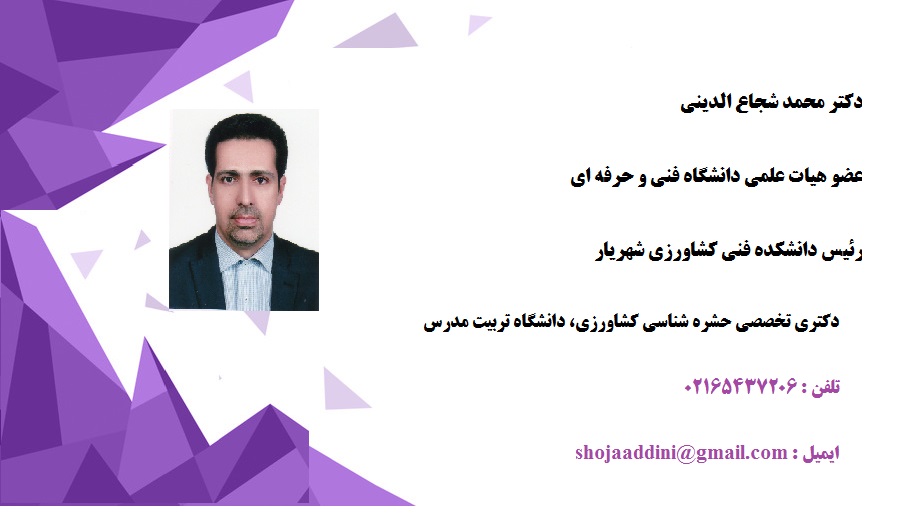 دکتر محمد شجاع الدینی

عضو هیات علمی دانشگاه فنی و حرفه ای

رئیس دانشکده فنی کشاورزی شهریار

دکتری تخصصی حشره شناسی کشاورزی، دانشگاه تربیت مدرس

تلفن : ۰۲۱۶۵۴۳۷۲۰۶

ایمیل : shojaaddini@gmail.com